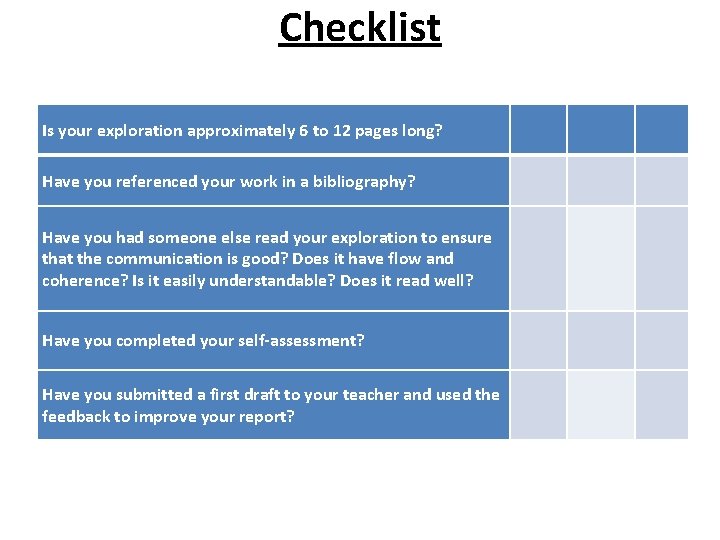 Checklist

| Is your exploration approximately 6 to 12 pages long? | | | |
|---|---|---|---|
| Have you referenced your work in a bibliography? | | | |
| Have you had someone else read your exploration to ensure that the communication is good? Does it have flow and coherence? Is it easily understandable? Does it read well? | | | |
| Have you completed your self-assessment? | | | |
| Have you submitted a first draft to your teacher and used the feedback to improve your report? | | | |